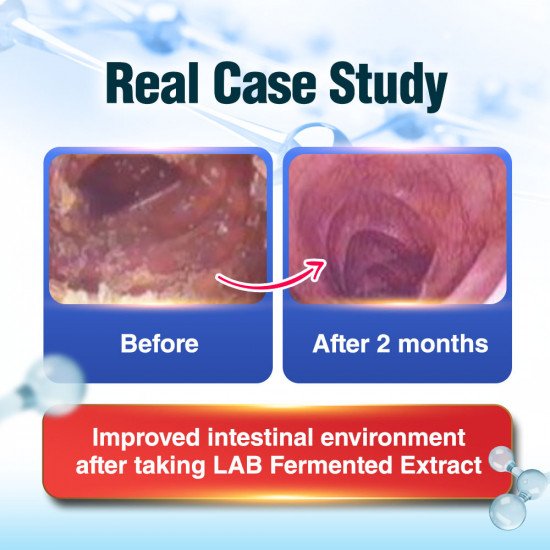 Real Case Study

Before

After 2 months

Improved intestinal environment after taking LAB Fermented Extract